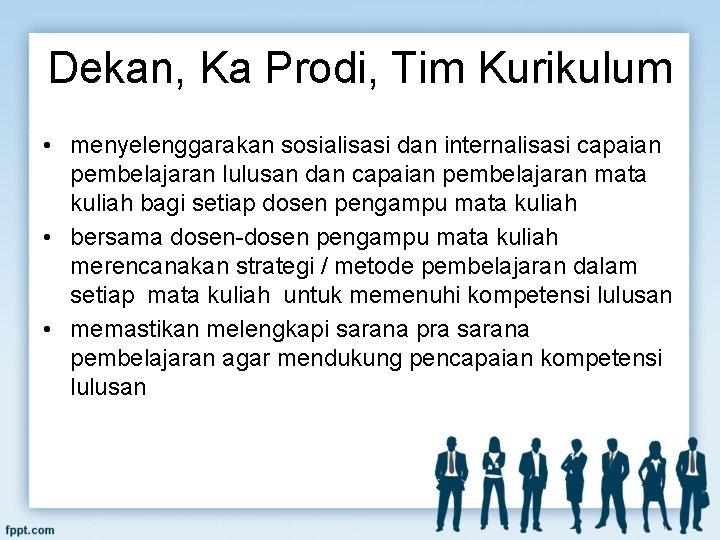 Dekan, Ka Prodi, Tim Kurikulum

• menyelenggarakan sosialisasi dan internalisasi capaian pembelajaran lulusan dan capaian pembelajaran mata kuliah bagi setiap dosen pengampu mata kuliah
• bersama dosen-dosen pengampu mata kuliah merencanakan strategi / metode pembelajaran dalam setiap mata kuliah untuk memenuhi kompetensi lulusan
• memastikan melengkapi sarana pra sarana pembelajaran agar mendukung pencapaian kompetensi lulusan

fppt.com